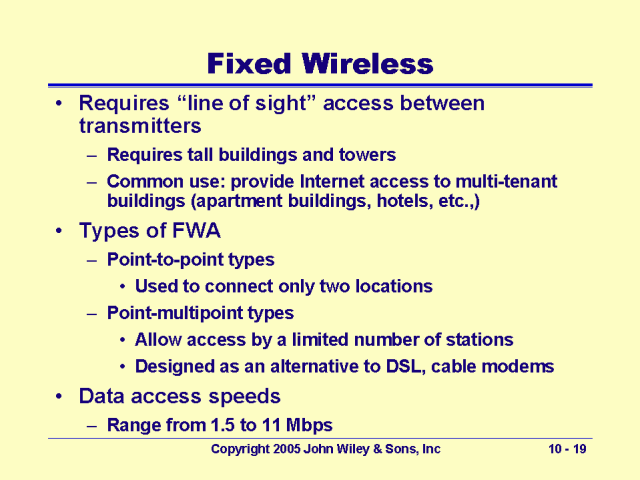 Fixed Wireless

• Requires “line of sight” access between transmitters
– Requires tall buildings and towers
– Common use: provide Internet access to multi-tenant buildings (apartment buildings, hotels, etc.,)

• Types of FWA
– Point-to-point types
• Used to connect only two locations
– Point-multipoint types
• Allow access by a limited number of stations
• Designed as an alternative to DSL, cable modems

• Data access speeds
– Range from 1.5 to 11 Mbps

Copyright 2005 John Wiley & Sons, Inc

10 - 19